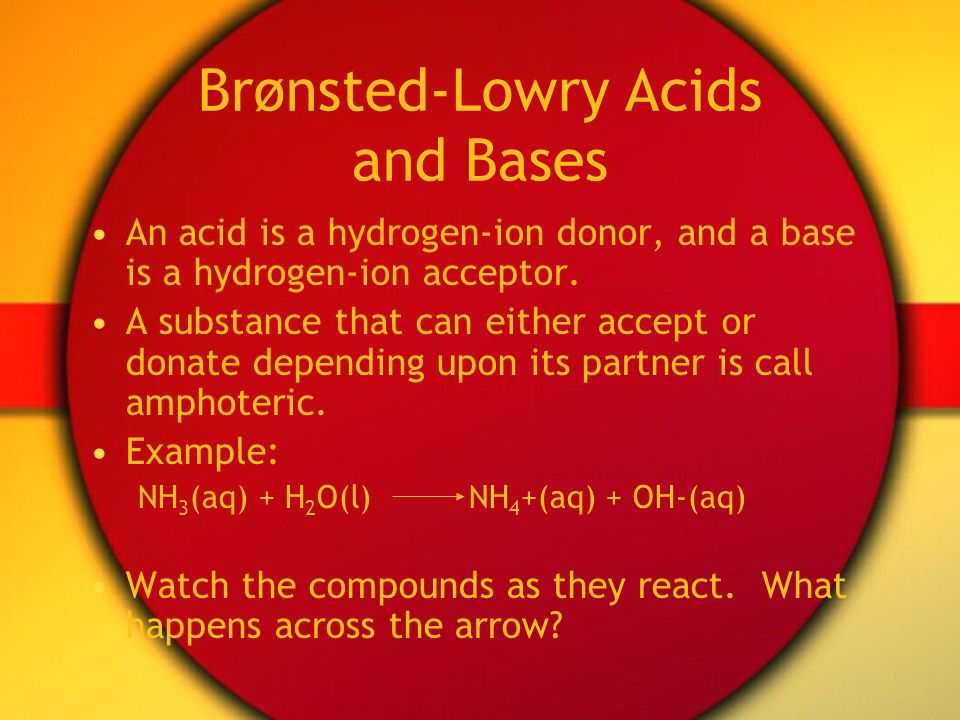 Brønsted-Lowry Acids and Bases

• An acid is a hydrogen-ion donor, and a base is a hydrogen-ion acceptor.
• A substance that can either accept or donate depending upon its partner is call amphoteric.
• Example:

$NH_3(aq) + H_2O(l) \longrightarrow NH_4+(aq) + OH-(aq)$

• Watch the compounds as they react. What happens across the arrow?